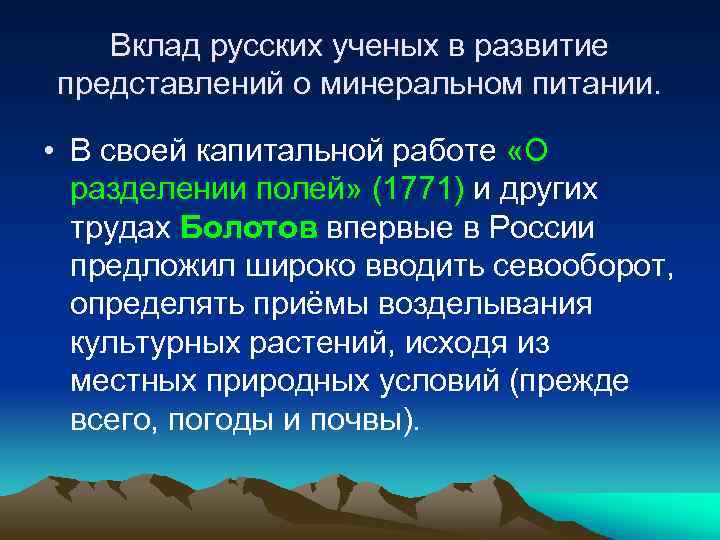 Вклад русских ученых в развитие представлений о минеральном питании.

• В своей капитальной работе «О разделении полей» (1771) и других трудах Болотов впервые в России предложил широко вводить севооборот, определять приёмы возделывания культурных растений, исходя из местных природных условий (прежде всего, погоды и почвы).